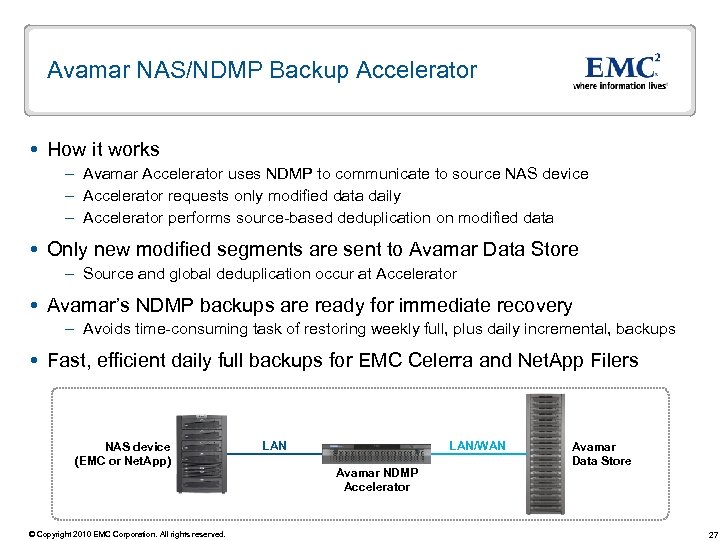 Avamar NAS/NDMP Backup Accelerator

EMC$^2$
where information lives

• How it works
– Avamar Accelerator uses NDMP to communicate to source NAS device
– Accelerator requests only modified data daily
– Accelerator performs source-based deduplication on modified data

• Only new modified segments are sent to Avamar Data Store
– Source and global deduplication occur at Accelerator

• Avamar's NDMP backups are ready for immediate recovery
– Avoids time-consuming task of restoring weekly full, plus daily incremental, backups

• Fast, efficient daily full backups for EMC Celerra and NetApp Filers

NAS device (EMC or NetApp)
LAN
Avamar NDMP Accelerator
LAN/WAN
Avamar Data Store

© Copyright 2010 EMC Corporation. All rights reserved.
27